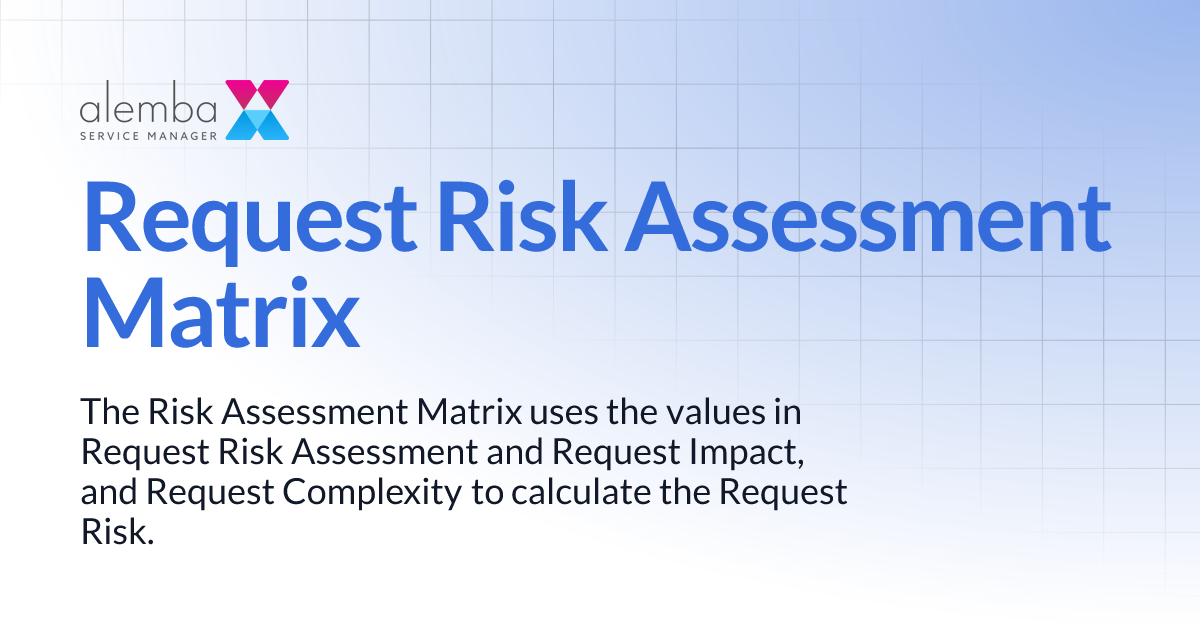 alemba
SERVICE MANAGER

Request Risk Assessment Matrix

The Risk Assessment Matrix uses the values in Request Risk Assessment and Request Impact, and Request Complexity to calculate the Request Risk.